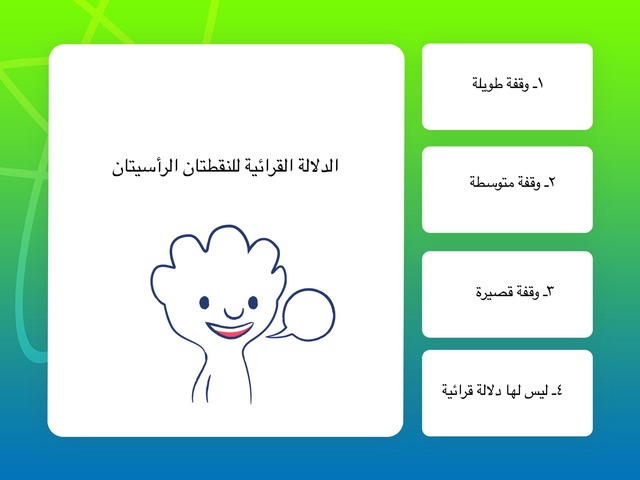 الدلالة القرائية للنقطتان الرأسيتان

١ـ وقفة طويلة

٢ـ وقفة متوسطة

٣ـ وقفة قصيرة

٤ـ ليس لها دلالة قرائية